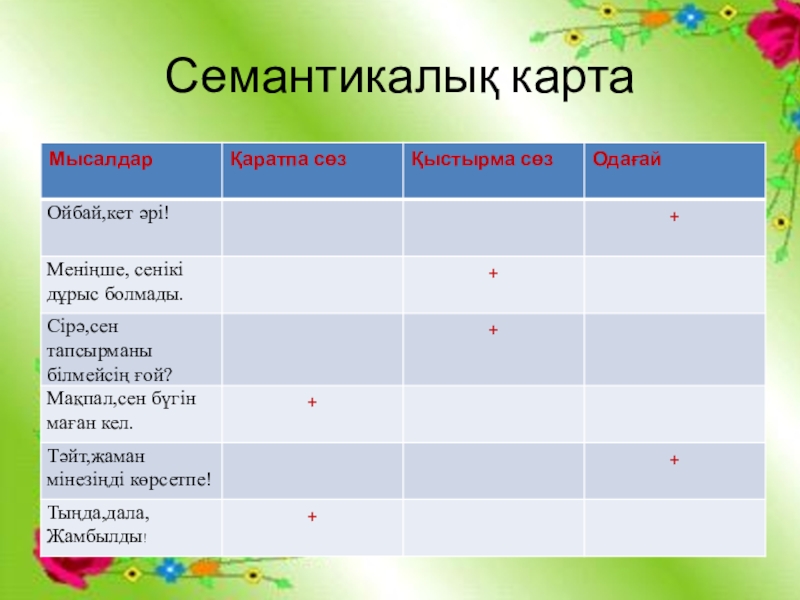 Семантикалық карта

| Мысалдар | Қаратпа сөз | Қыстырма сөз | Одағай |
|---|---|---|---|
| Ойбай,кет әрі! | | | + |
| Меніңше, сенікі дұрыс болмады. | | + | |
| Сірә,сен тапсырманы білмейсің ғой? | | + | |
| Мақпал,сен бүгін маған кел. | + | | |
| Тәйт,жаман мінезіңді көрсетпе! | | | + |
| Тыңда,дала, Жамбылды! | + | | |